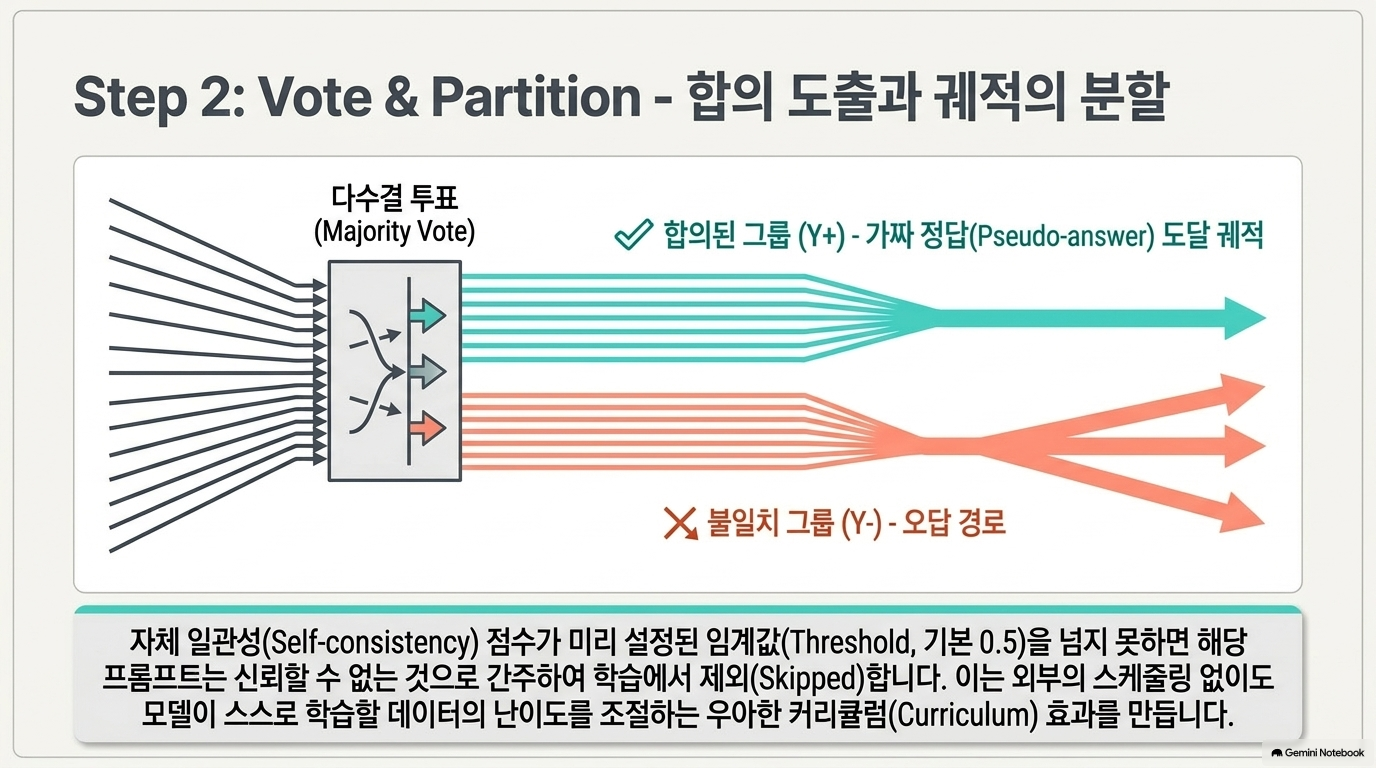 Step 2: Vote & Partition - 합의 도출과 궤적의 분할

다수결 투표
(Majority Vote)

합의된 그룹 (Y+) - 가짜 정답(Pseudo-answer) 도달 궤적

불일치 그룹 (Y-) - 오답 경로

자체 일관성(Self-consistency) 점수가 미리 설정된 임계값(Threshold, 기본 0.5)을 넘지 못하면 해당 프롬프트는 신뢰할 수 없는 것으로 간주하여 학습에서 제외(Skipped)합니다. 이는 외부의 스케줄링 없이도 모델이 스스로 학습할 데이터의 난이도를 조절하는 우아한 커리큘럼(Curriculum) 효과를 만듭니다.

Gemini Notebook